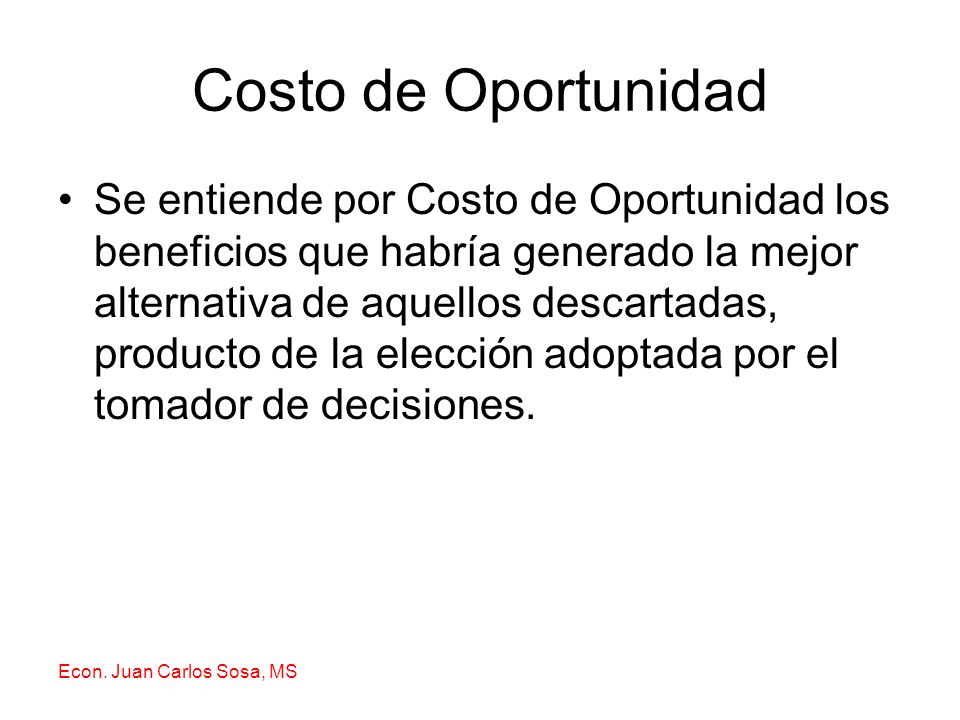 Costo de Oportunidad

• Se entiende por Costo de Oportunidad los beneficios que habría generado la mejor alternativa de aquellos descartadas, producto de la elección adoptada por el tomador de decisiones.

Econ. Juan Carlos Sosa, MS